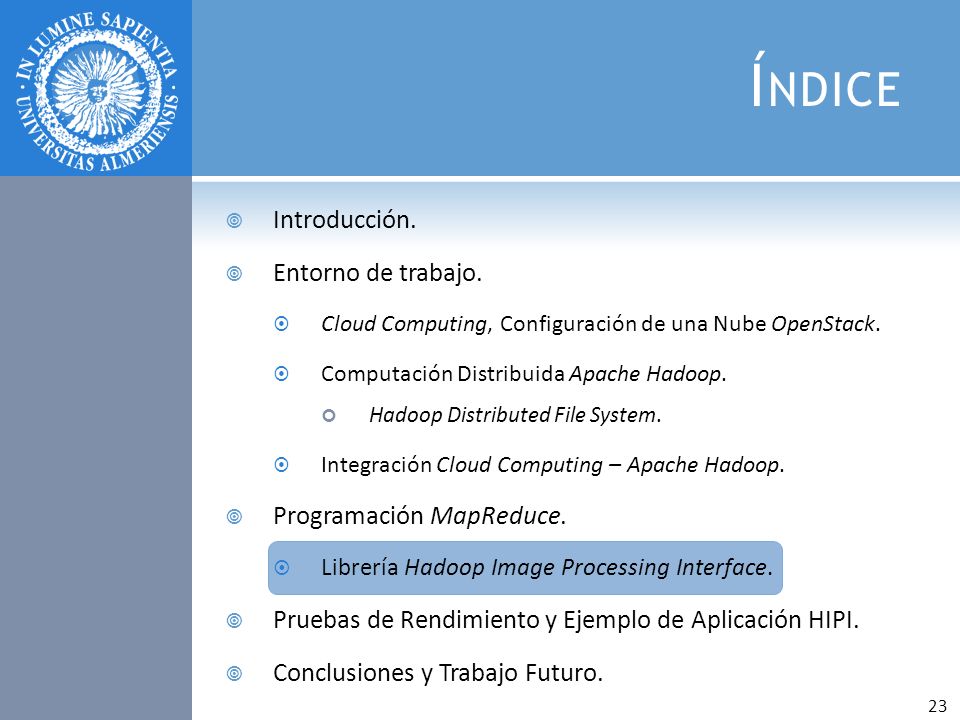 IN LUMINE SAPIENTIA UNIVERSITAS ALMERIENSIS

ÍNDICE

Introducción.

Entorno de trabajo.

Cloud Computing, Configuración de una Nube OpenStack.

Computación Distribuida Apache Hadoop.

Hadoop Distributed File System.

Integración Cloud Computing – Apache Hadoop.

Programación MapReduce.

Librería Hadoop Image Processing Interface.

Pruebas de Rendimiento y Ejemplo de Aplicación HIPI.

Conclusiones y Trabajo Futuro.

23